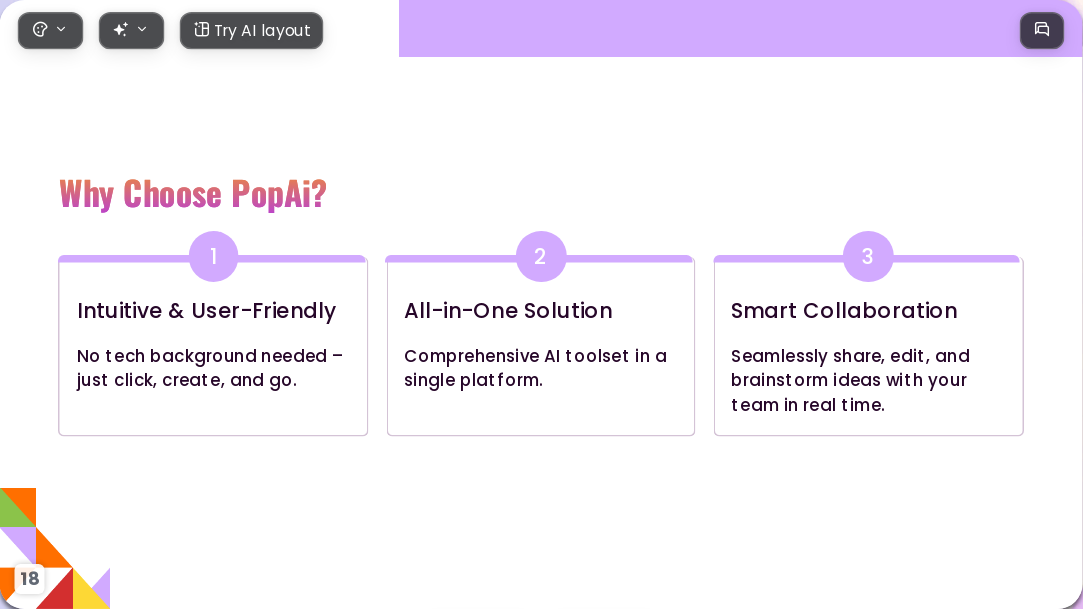 Try AI layout

Why Choose PopAi?

1

Intuitive & User-Friendly

No tech background needed – just click, create, and go.

2

All-in-One Solution

Comprehensive AI toolset in a single platform.

3

Smart Collaboration

Seamlessly share, edit, and brainstorm ideas with your team in real time.

18